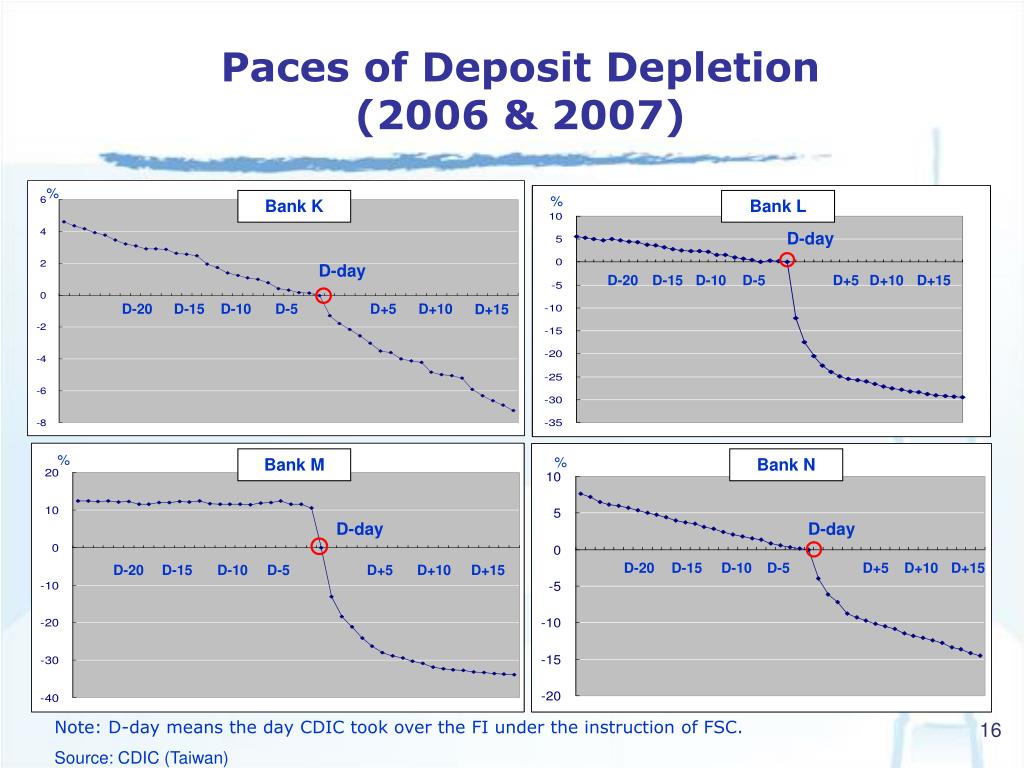 Paces of Deposit Depletion
(2006 & 2007)

%
Bank K
6
4
2
0
-2
-4
-6
-8
D-day
D-20 D-15 D-10 D-5 D+5 D+10 D+15

%
Bank L
10
5
0
-5
-10
-15
-20
-25
-30
-35
D-day
D-20 D-15 D-10 D-5 D+5 D+10 D+15

%
Bank M
20
10
0
-10
-20
-30
-40
D-day
D-20 D-15 D-10 D-5 D+5 D+10 D+15

%
Bank N
10
5
0
-5
-10
-15
-20
D-day
D-20 D-15 D-10 D-5 D+5 D+10 D+15

Note: D-day means the day CDIC took over the FI under the instruction of FSC.
Source: CDIC (Taiwan)

16